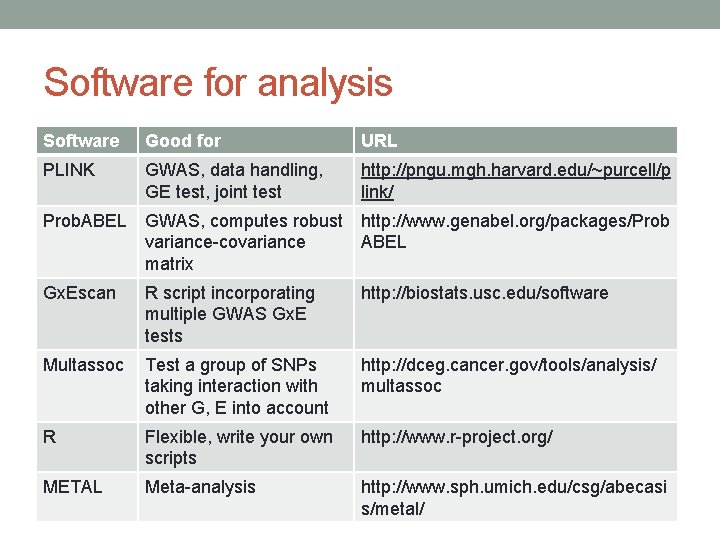 Software for analysis

| Software | Good for | URL |
|---|---|---|
| PLINK | GWAS, data handling, GE test, joint test | http://pngu.mgh.harvard.edu/~purcell/plink/ |
| ProbABEL | GWAS, computes robust variance-covariance matrix | http://www.genabel.org/packages/ProbABEL |
| GxEscan | R script incorporating multiple GWAS GxE tests | http://biostats.usc.edu/software |
| Multassoc | Test a group of SNPs taking interaction with other G, E into account | http://dceg.cancer.gov/tools/analysis/multassoc |
| R | Flexible, write your own scripts | http://www.r-project.org/ |
| METAL | Meta-analysis | http://www.sph.umich.edu/csg/abecasis/metal/ |